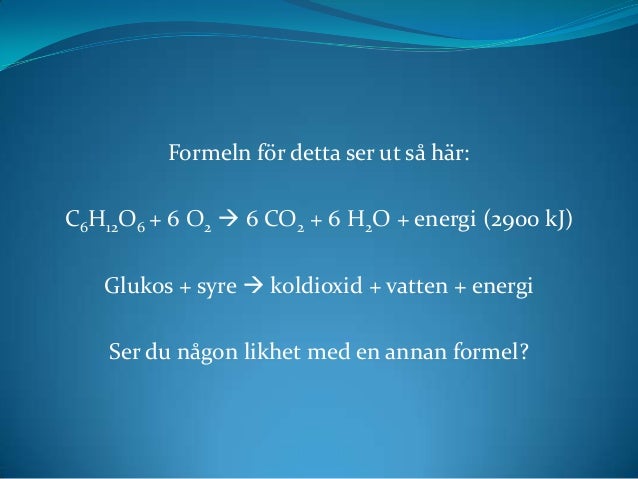 Formeln för detta ser ut så här:

$C_6H_{12}O_6 + 6\ O_2 \rightarrow 6\ CO_2 + 6\ H_2O$ + energi (2900 kJ)

Glukos + syre → koldioxid + vatten + energi

Ser du någon likhet med en annan formel?